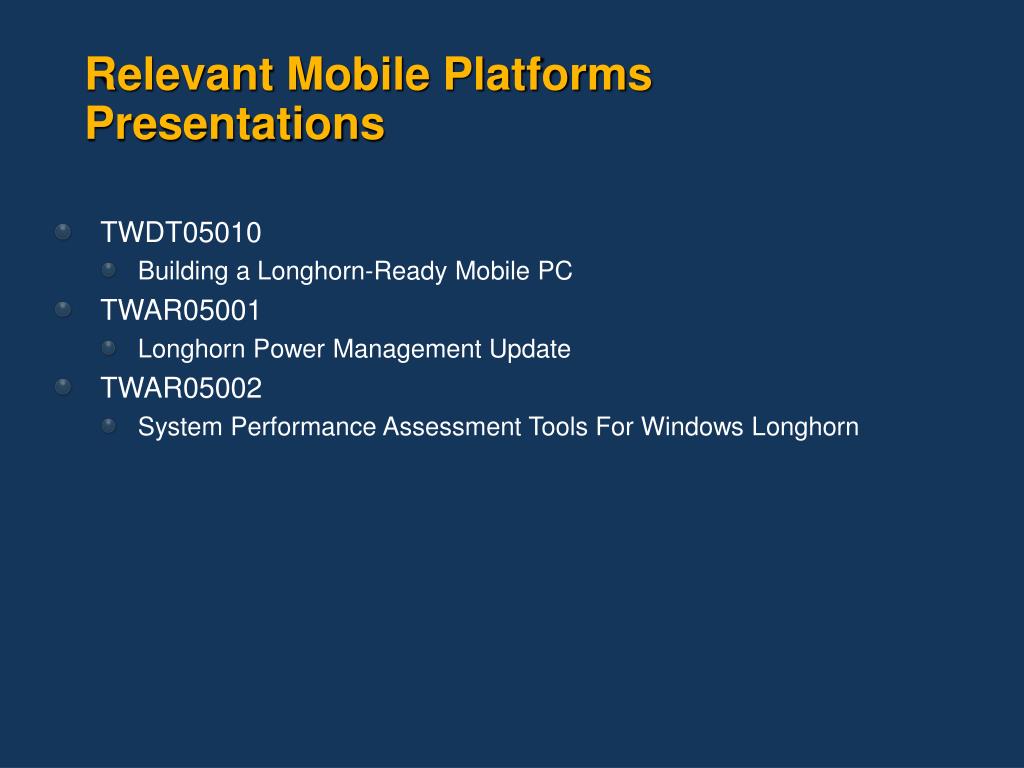 Relevant Mobile Platforms Presentations

TWDT05010
Building a Longhorn-Ready Mobile PC
TWAR05001
Longhorn Power Management Update
TWAR05002
System Performance Assessment Tools For Windows Longhorn